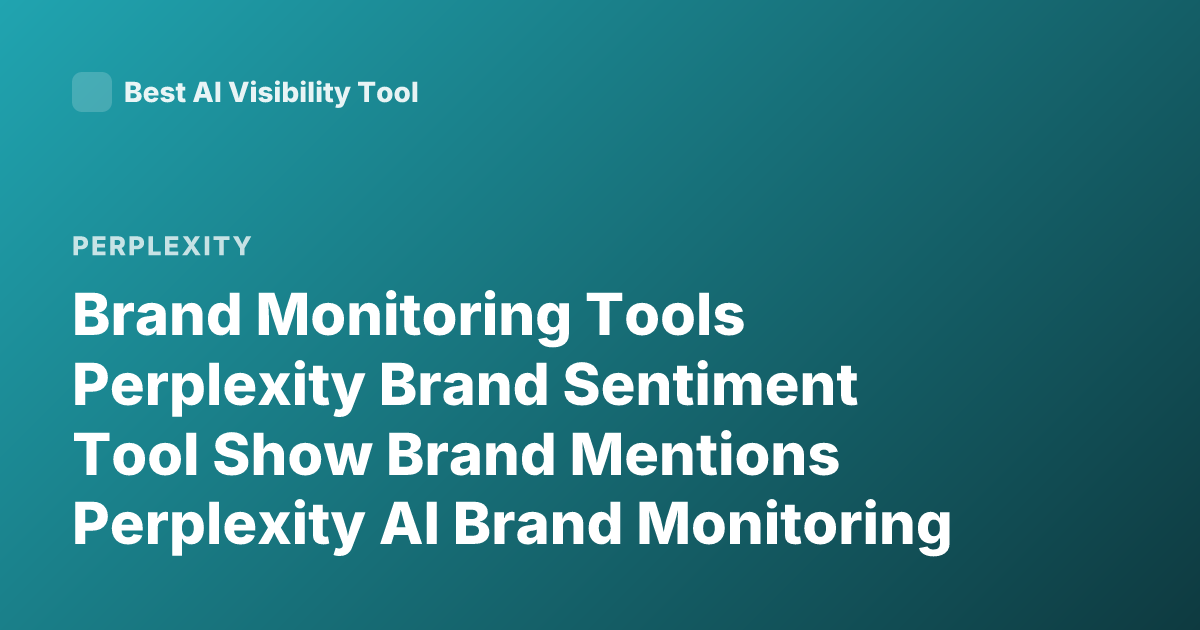 Best AI Visibility Tool

PERPLEXITY

Brand Monitoring Tools Perplexity Brand Sentiment Tool Show Brand Mentions Perplexity AI Brand Monitoring